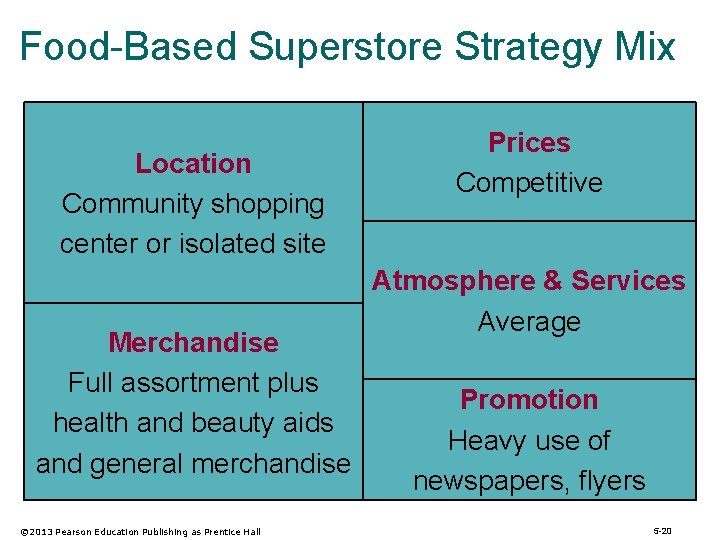 Food-Based Superstore Strategy Mix

Location
Community shopping center or isolated site

Merchandise
Full assortment plus health and beauty aids and general merchandise

Prices
Competitive

Atmosphere & Services
Average

Promotion
Heavy use of newspapers, flyers

©2013 Pearson Education Publishing as Prentice Hall

5-20